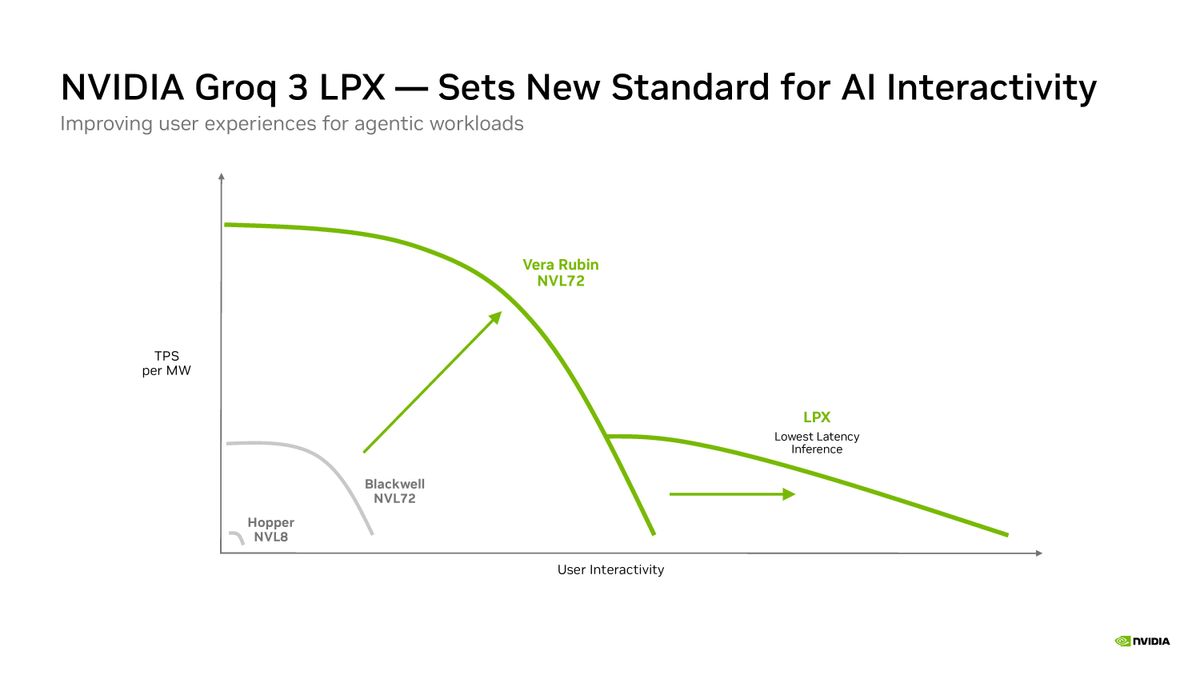 NVIDIA Groq 3 LPX — Sets New Standard for AI Interactivity
Improving user experiences for agentic workloads

TPS
per MW

Vera Rubin
NVL72

LPX
Lowest Latency
Inference

Blackwell
NVL72

Hopper
NVL8

User Interactivity

NVIDIA